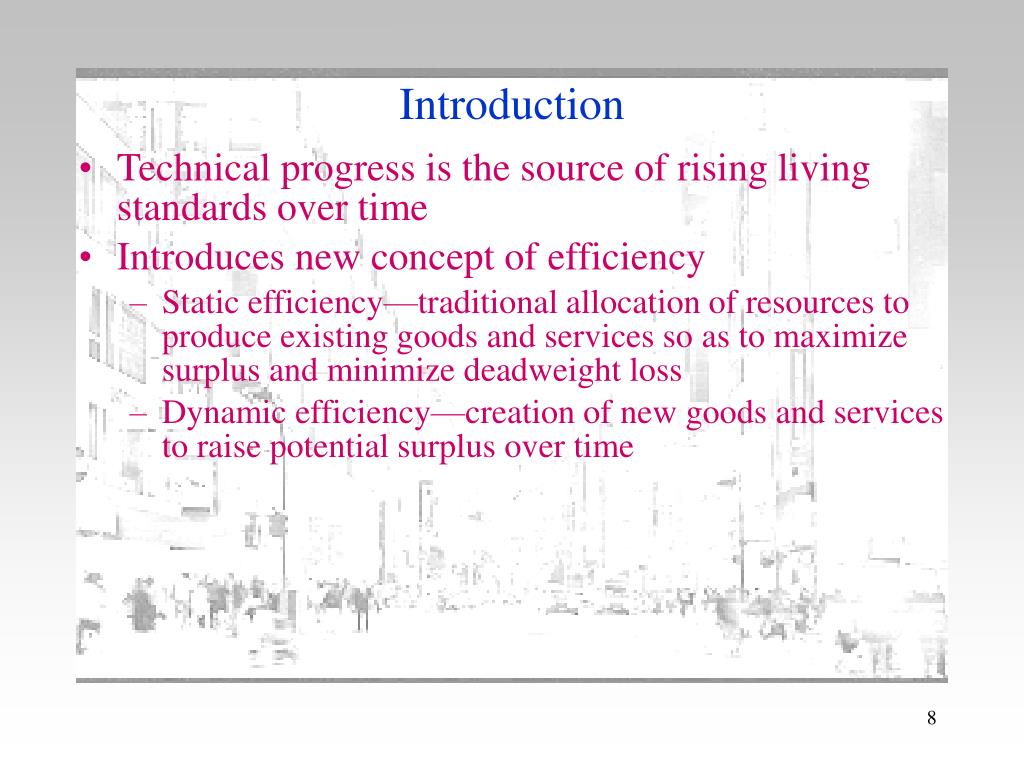 Introduction

• Technical progress is the source of rising living standards over time
• Introduces new concept of efficiency
  – Static efficiency—traditional allocation of resources to produce existing goods and services so as to maximize surplus and minimize deadweight loss
  – Dynamic efficiency—creation of new goods and services to raise potential surplus over time

8